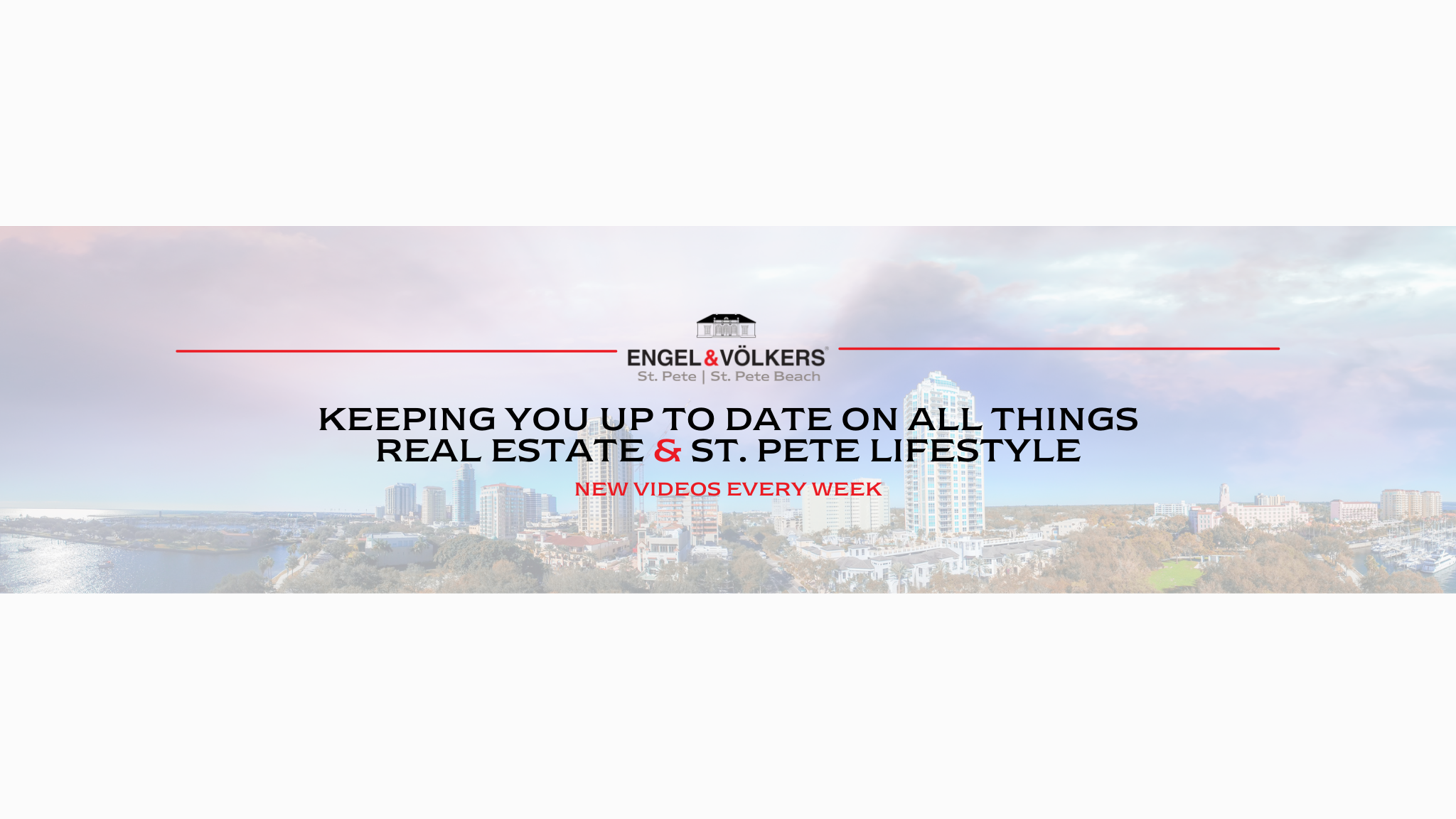 ENGEL&VÖLKERS®
St. Pete | St. Pete Beach

KEEPING YOU UP TO DATE ON ALL THINGS REAL ESTATE & ST. PETE LIFESTYLE

NEW VIDEOS EVERY WEEK